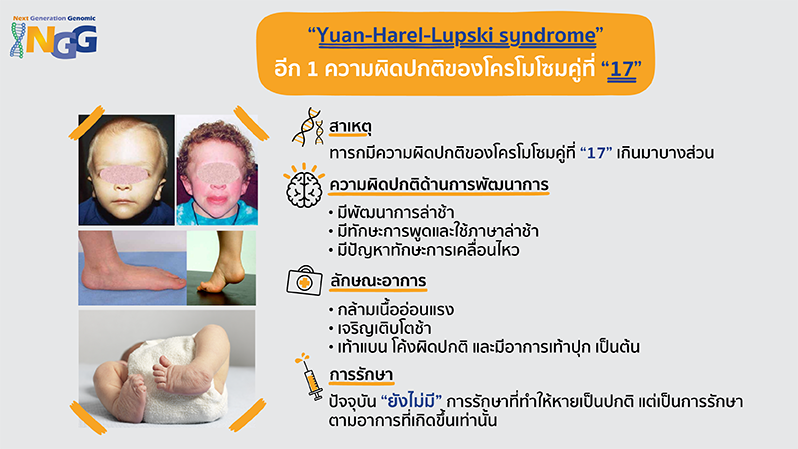 Next Generation Genomic
NGG

“Yuan-Harel-Lupski syndrome”
อีก 1 ความผิดปกติของโครโมโซมคู่ที่ “17”

สาเหตุ
ทารกมีความผิดปกติของโครโมโซมคู่ที่ “17” เกินมาบางส่วน

ความผิดปกติด้านการพัฒนาการ
• มีพัฒนาการล่าช้า
• มีทักษะการพูดและใช้ภาษาล่าช้า
• มีปัญหาทักษะการเคลื่อนไหว

ลักษณะอาการ
• กล้ามเนื้ออ่อนแรง
• เจริญเติบโตช้า
• เท้าแบน โค้งผิดปกติ และมีอาการเท้าปุก เป็นต้น

การรักษา
ปัจจุบัน “ยังไม่มี” การรักษาที่ทำให้หายเป็นปกติ แต่เป็นการรักษาตามอาการที่เกิดขึ้นเท่านั้น